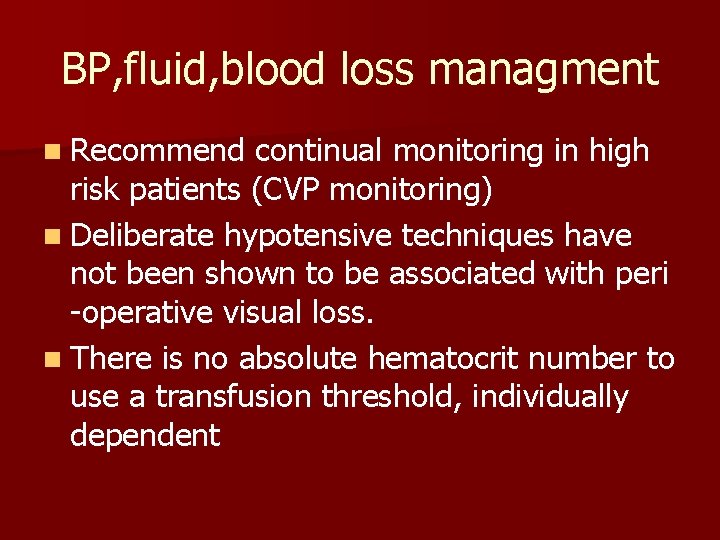 BP,fluid,blood loss managment

- Recommend continual monitoring in high risk patients (CVP monitoring)
- Deliberate hypotensive techniques have not been shown to be associated with peri -operative visual loss.
- There is no absolute hematocrit number to use a transfusion threshold, individually dependent